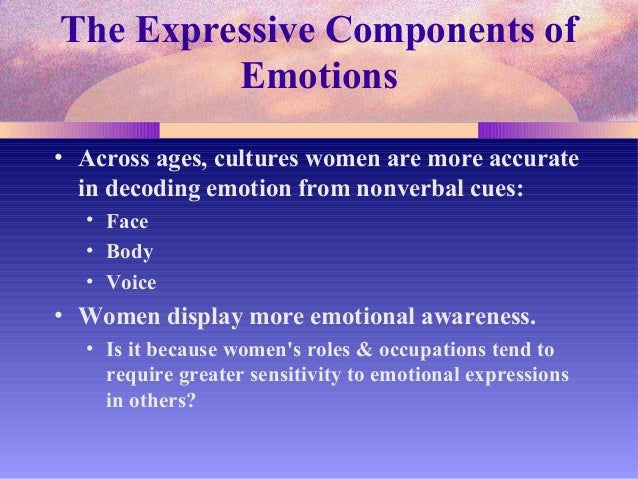 The Expressive Components of Emotions

• Across ages, cultures women are more accurate in decoding emotion from nonverbal cues:
  • Face
  • Body
  • Voice
• Women display more emotional awareness.
  • Is it because women's roles & occupations tend to require greater sensitivity to emotional expressions in others?